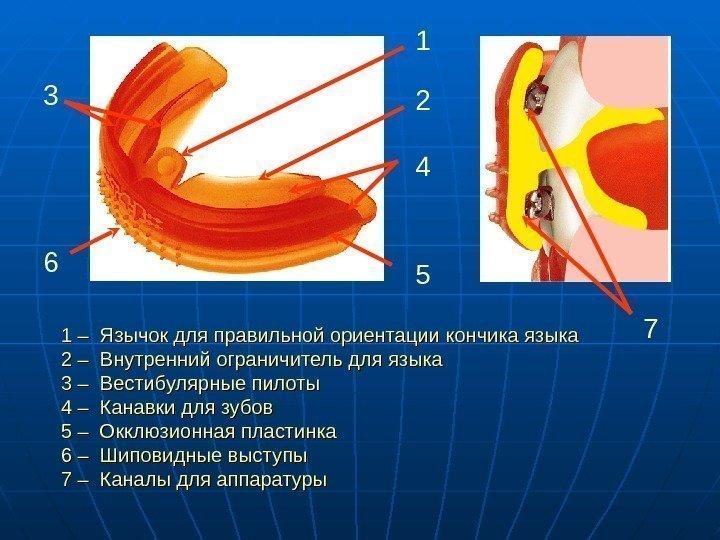 1
3
2
4
6
5
7

1 – Язычок для правильной ориентации кончика языка
2 – Внутренний ограничитель для языка
3 – Вестибулярные пилоты
4 – Канавки для зубов
5 – Окклюзионная пластинка
6 – Шиповидные выступы
7 – Каналы для аппаратуры